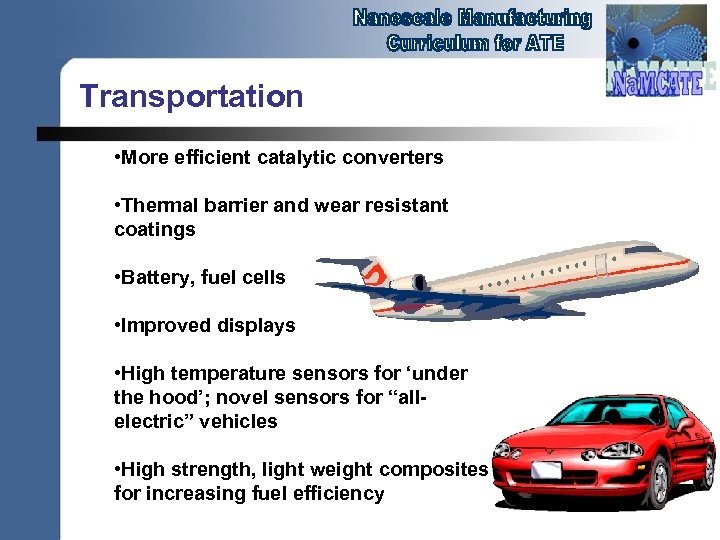 Nanoscale Manufacturing Curriculum for ATE

NaMCATE

Transportation

•More efficient catalytic converters

•Thermal barrier and wear resistant coatings

•Battery, fuel cells

•Improved displays

•High temperature sensors for ‘under the hood’; novel sensors for “all-electric” vehicles

•High strength, light weight composites for increasing fuel efficiency